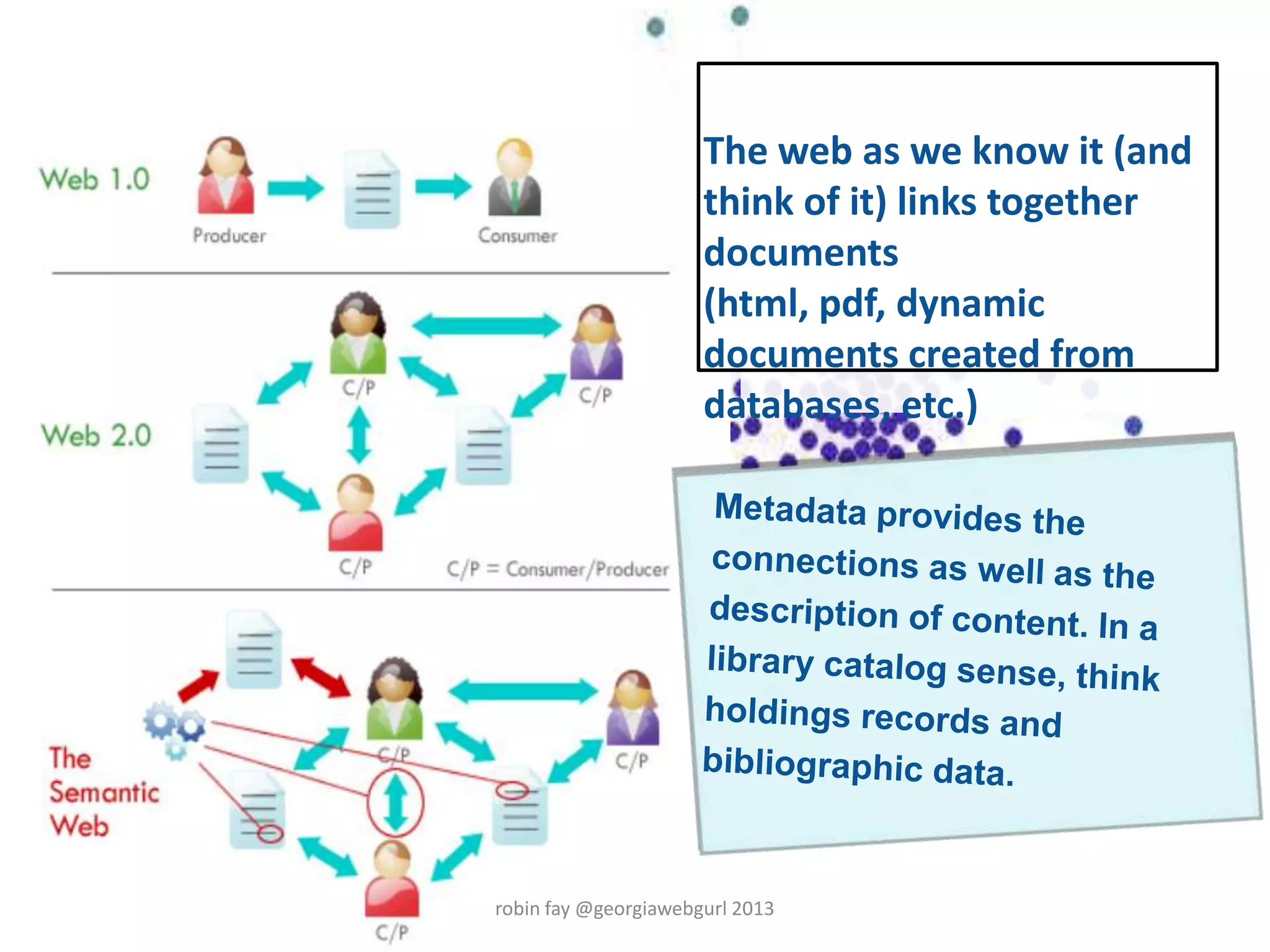 Web 1.0

Producer

Consumer

Web 2.0

C/P

C/P

C/P

C/P = Consumer/Producer

The Semantic Web

C/P

C/P

C/P

The web as we know it (and think of it) links together documents
(html, pdf, dynamic documents created from databases, etc.)

Metadata provides the connections as well as the description of content. In a library catalog sense, think holdings records and bibliographic data.

robin fay @georgiawebgurl 2013